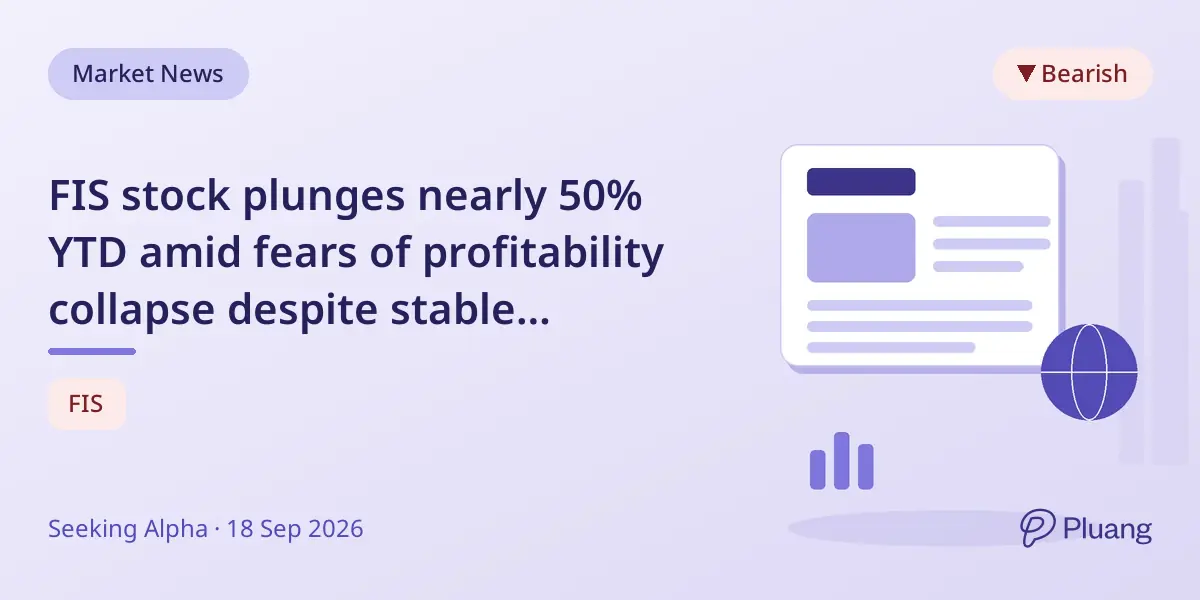 Market News

▼ Bearish

FIS stock plunges nearly 50% YTD amid fears of profitability collapse despite stable...

FIS

Seeking Alpha · 18 Sep 2026

Pluang